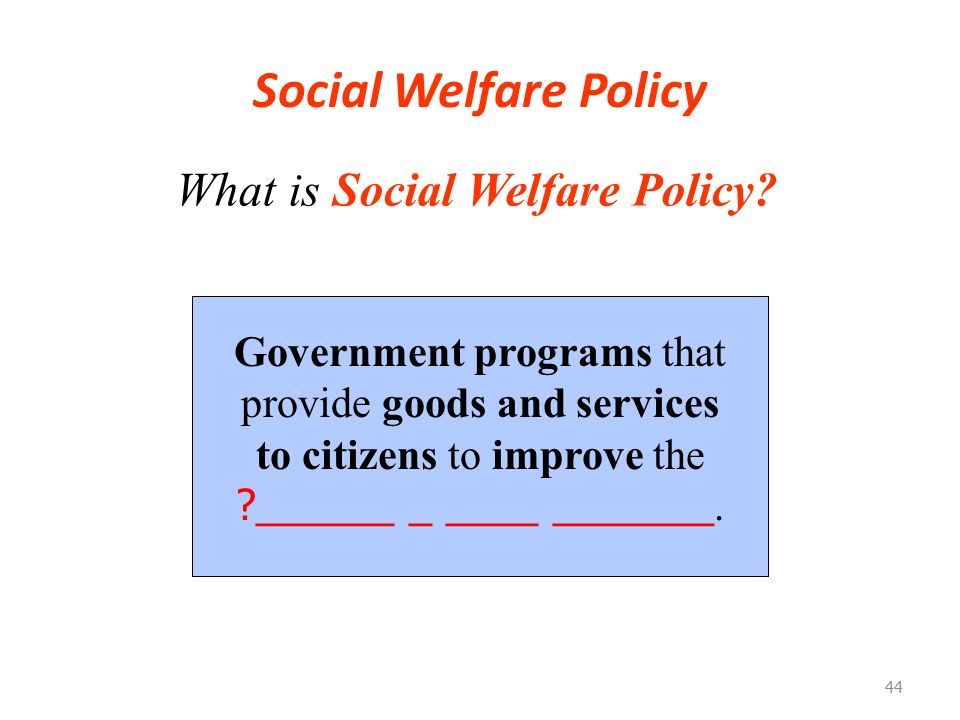 Social Welfare Policy

What is Social Welfare Policy?

Government programs that provide goods and services to citizens to improve the ?_______ _ _____ ________.

44